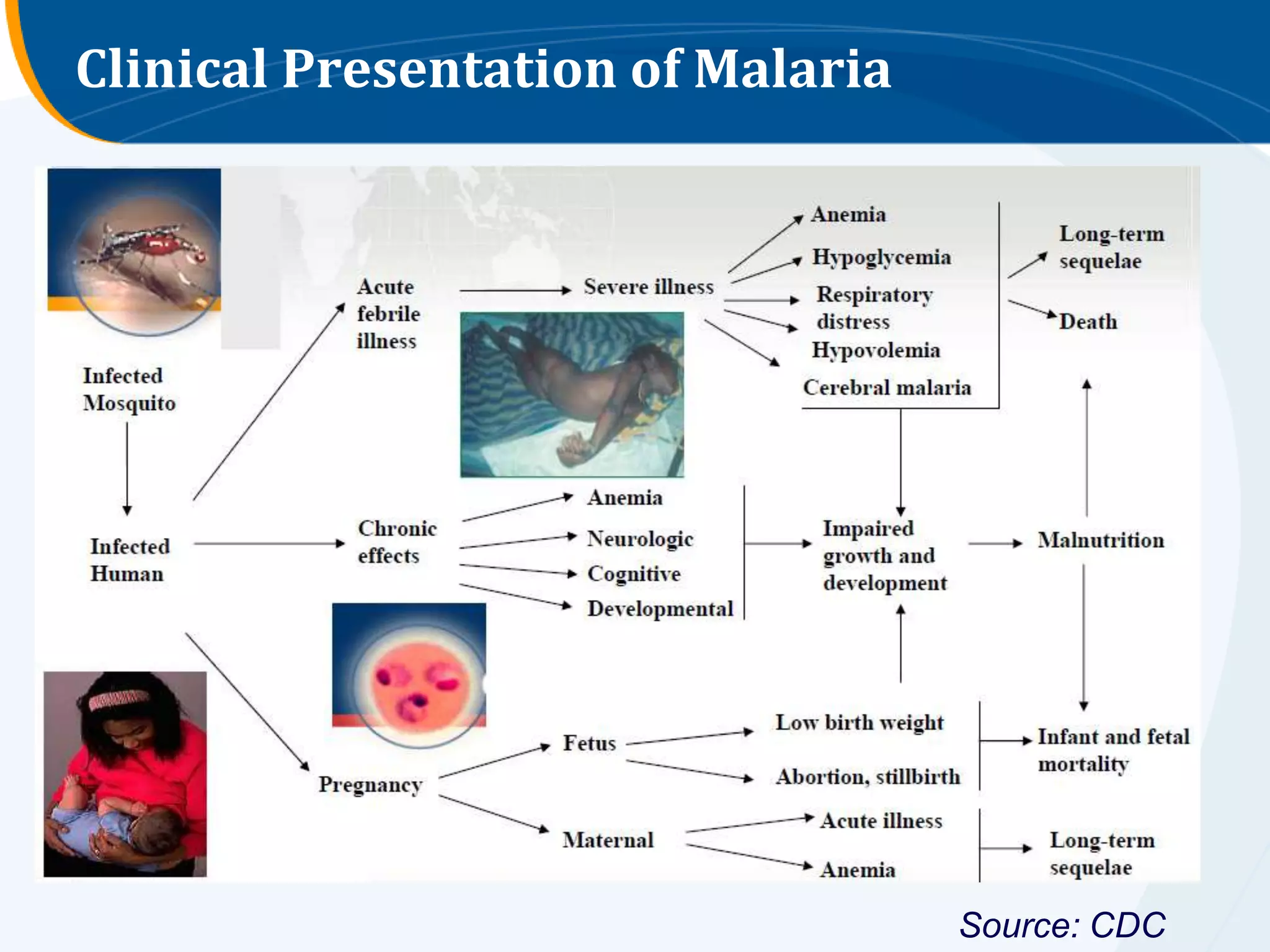 Clinical Presentation of Malaria

Infected Mosquito

Infected Human

Acute febrile illness

Severe illness

Anemia
Hypoglycemia
Respiratory distress
Hypovolemia
Cerebral malaria

Long-term sequelae

Death

Chronic effects

Anemia
Neurologic
Cognitive
Developmental

Impaired growth and development

Malnutrition

Pregnancy

Fetus

Low birth weight
Abortion, stillbirth

Infant and fetal mortality

Maternal

Acute illness
Anemia

Long-term sequelae

Source: CDC